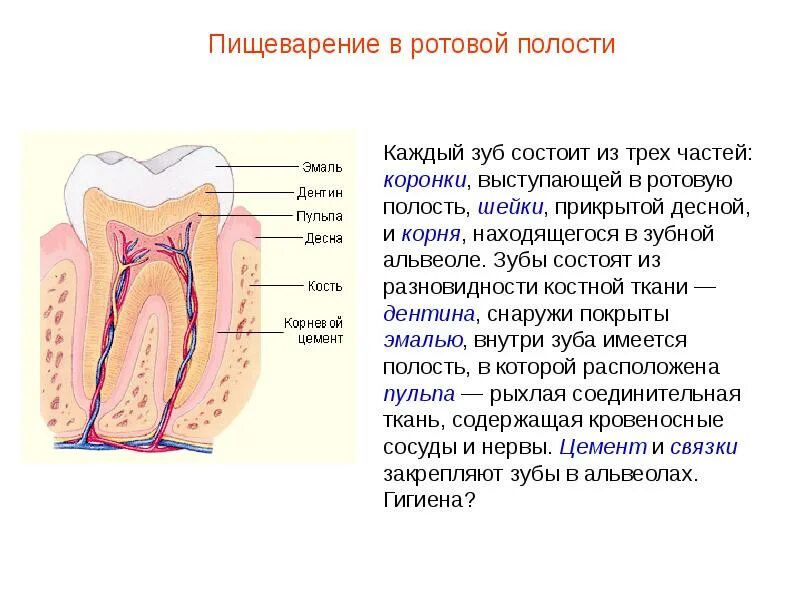 Пищеварение в ротовой полости

Эмаль
Дентин
Пульпа
Десна
Кость
Корневой цемент

Каждый зуб состоит из трех частей: коронки, выступающей в ротовую полость, шейки, прикрытой десной, и корня, находящегося в зубной альвеоле. Зубы состоят из разновидности костной ткани — дентина, снаружи покрыты эмалью, внутри зуба имеется полость, в которой расположена пульпа — рыхлая соединительная ткань, содержащая кровеносные сосуды и нервы. Цемент и связки закрепляют зубы в альвеолах. Гигиена?